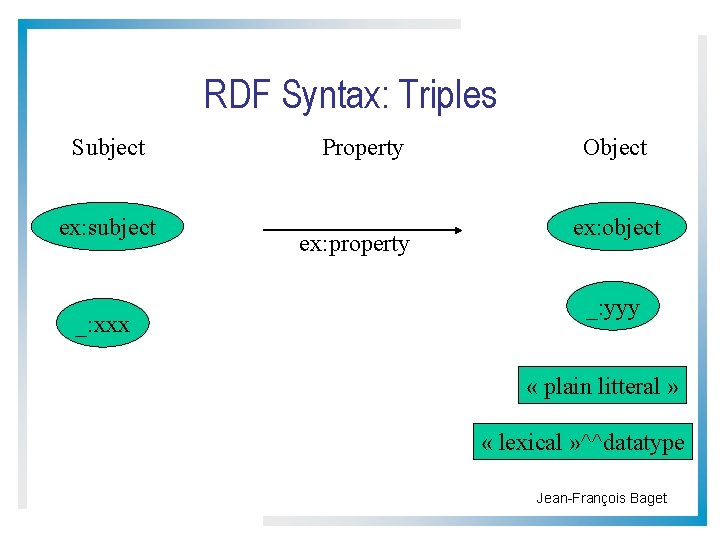 RDF Syntax: Triples

Subject

Property

Object

ex:subject

ex:property

ex:object

_:xxx

_:yyy

« plain litteral »

« lexical »^^datatype

Jean-François Baget